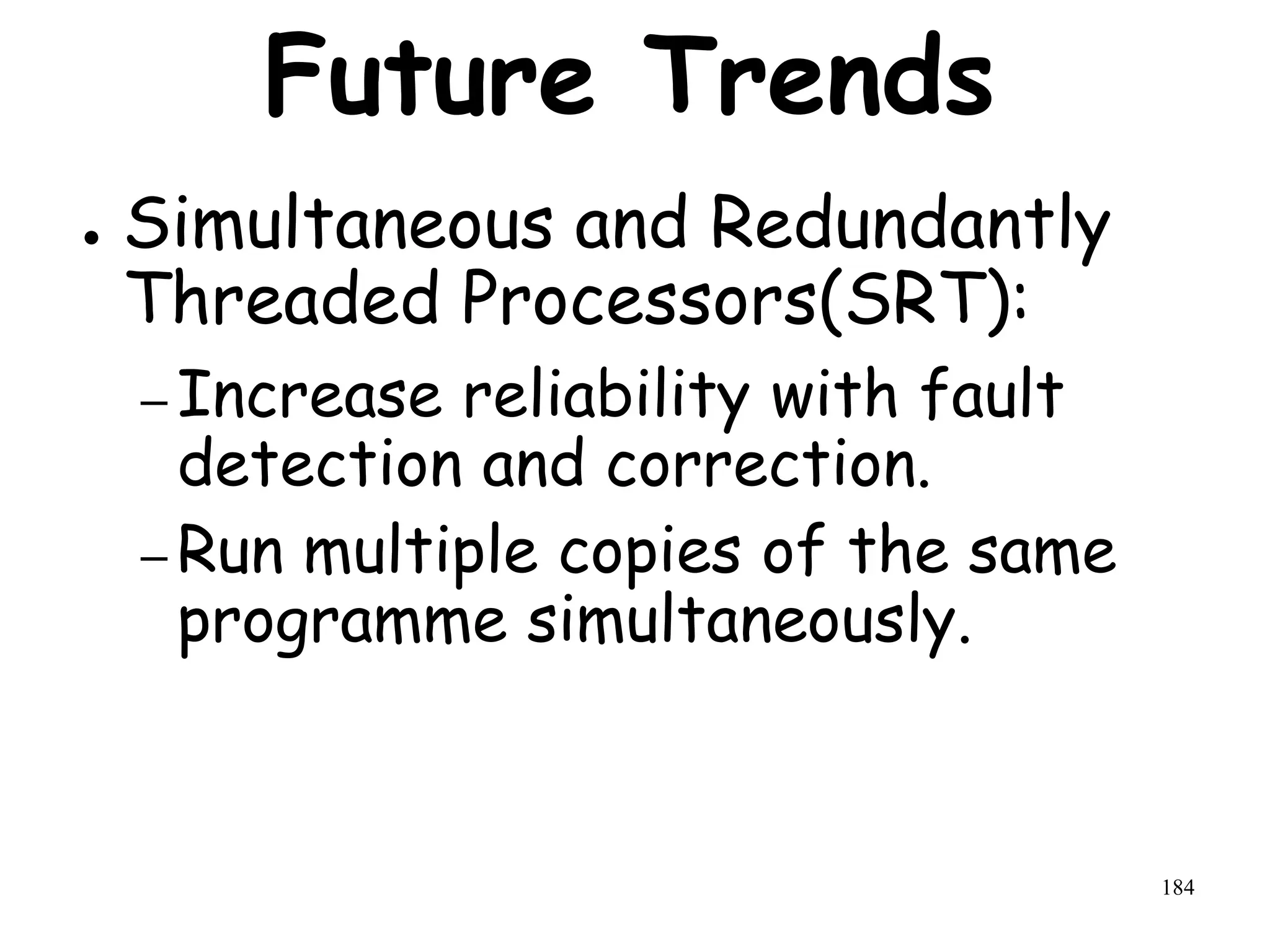 Future Trends

• Simultaneous and Redundantly Threaded Processors(SRT):

– Increase reliability with fault detection and correction.

– Run multiple copies of the same programme simultaneously.

184